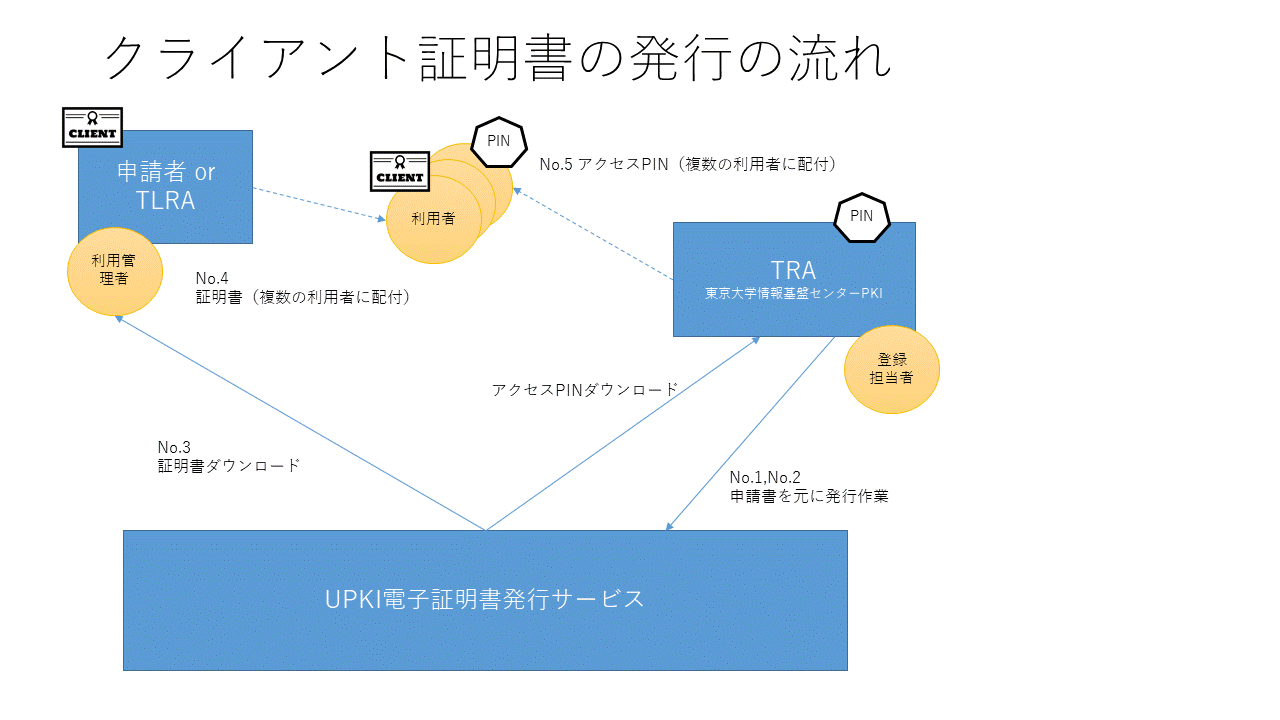 クライアント証明書の発行の流れ

CLIENT

申請者 or TLRA

利用管理者

CLIENT

PIN

利用者

No.5 アクセスPIN（複数の利用者に配付）

PIN

TRA
東京大学情報基盤センターPKI

登録担当者

No.4
証明書（複数の利用者に配付）

アクセスPINダウンロード

No.3
証明書ダウンロード

No.1,No.2
申請書を元に発行作業

UPKI電子証明書発行サービス